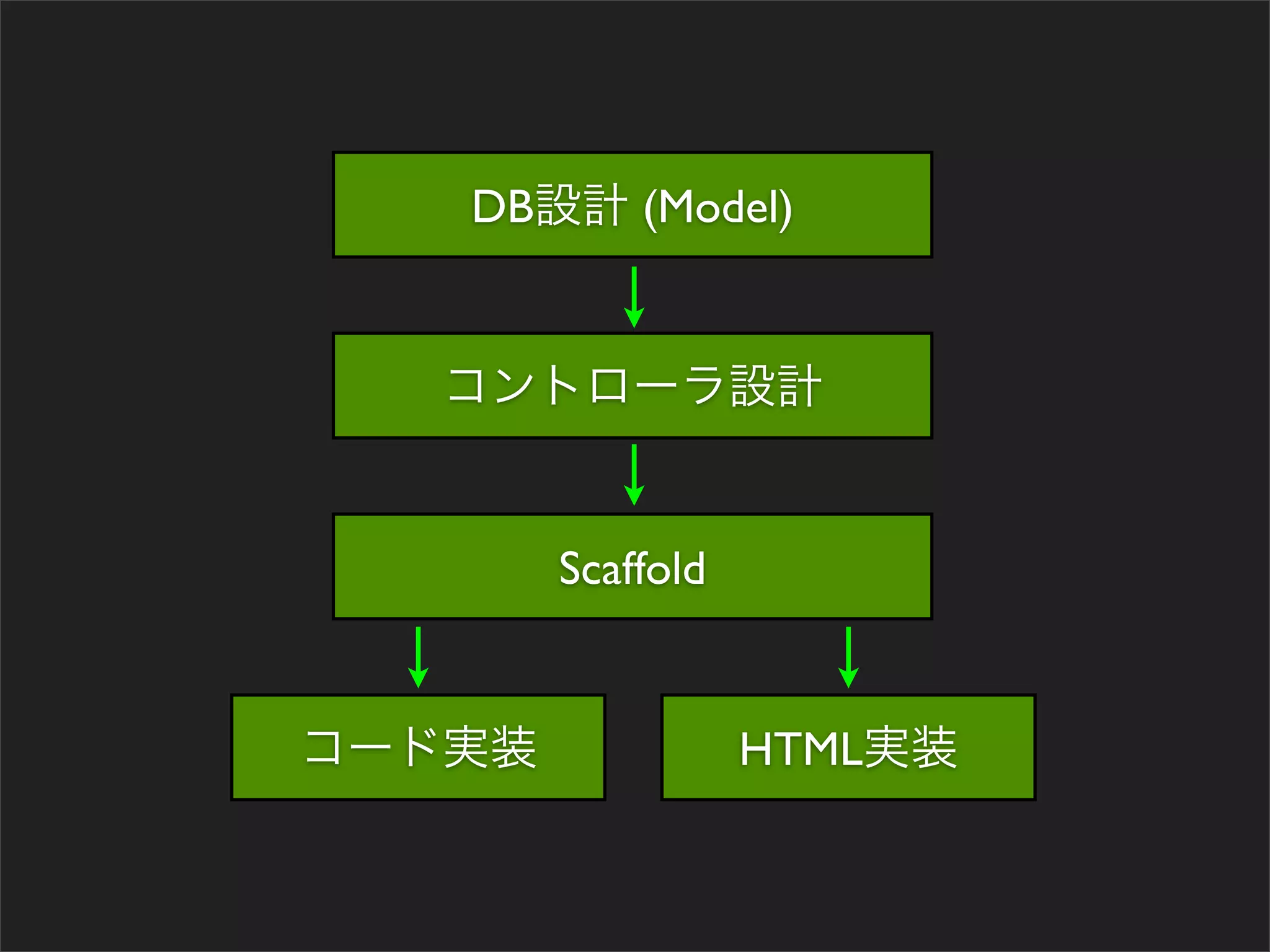 DB設計 (Model)

コントローラ設計

Scaffold

コード実装

HTML実装